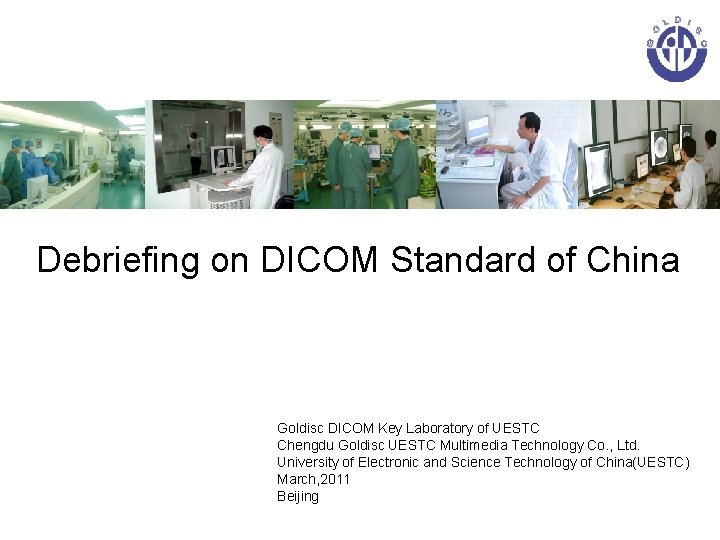 GOLDISC

Debriefing on DICOM Standard of China

Goldisc DICOM Key Laboratory of UESTC
Chengdu Goldisc UESTC Multimedia Technology Co., Ltd.
University of Electronic and Science Technology of China(UESTC)
March,2011
Beijing